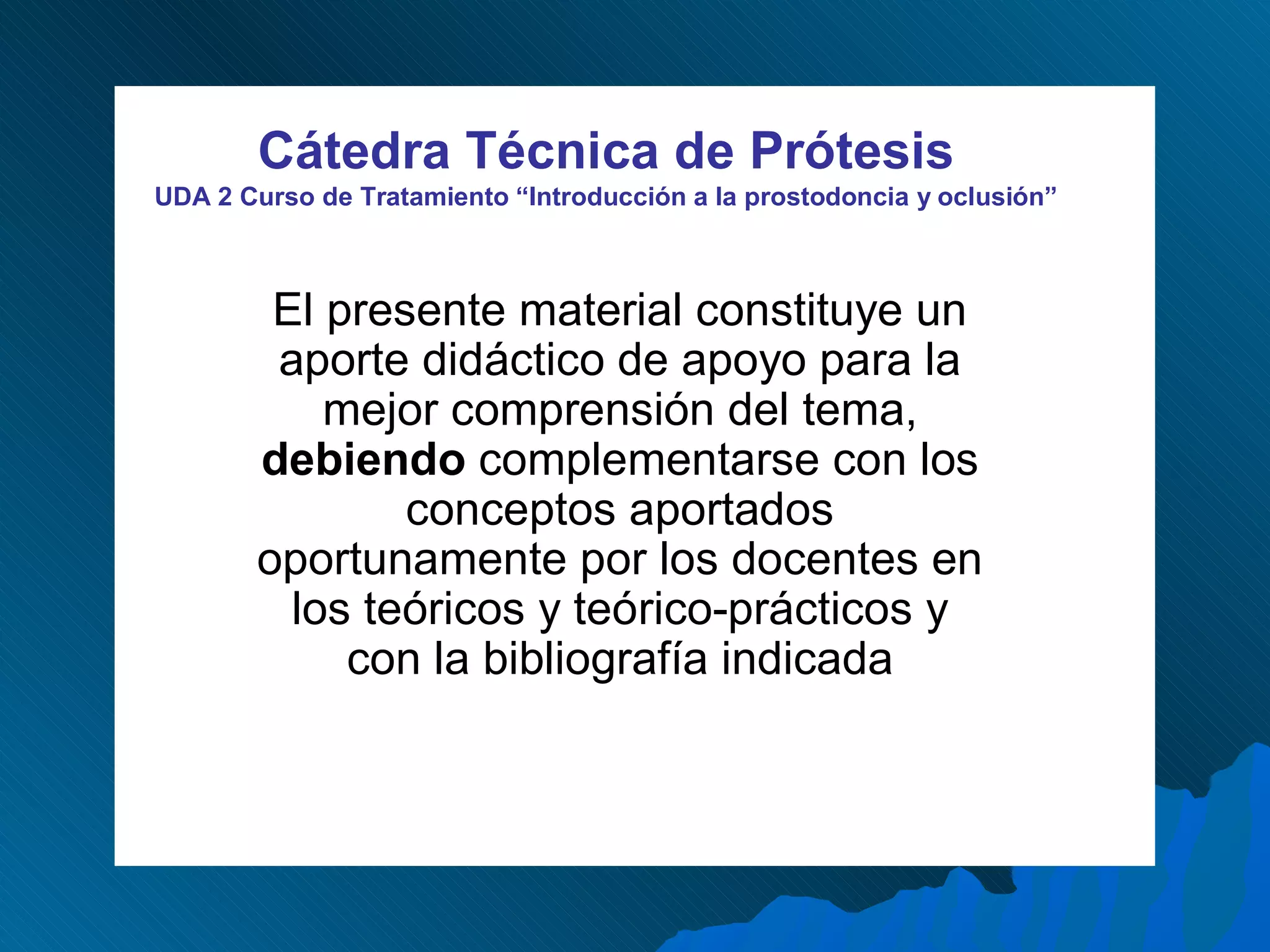 Cátedra Técnica de Prótesis
UDA 2 Curso de Tratamiento “Introducción a la prostodoncia y oclusión”

El presente material constituye un aporte didáctico de apoyo para la mejor comprensión del tema, debiendo complementarse con los conceptos aportados oportunamente por los docentes en los teóricos y teórico-prácticos y con la bibliografía indicada